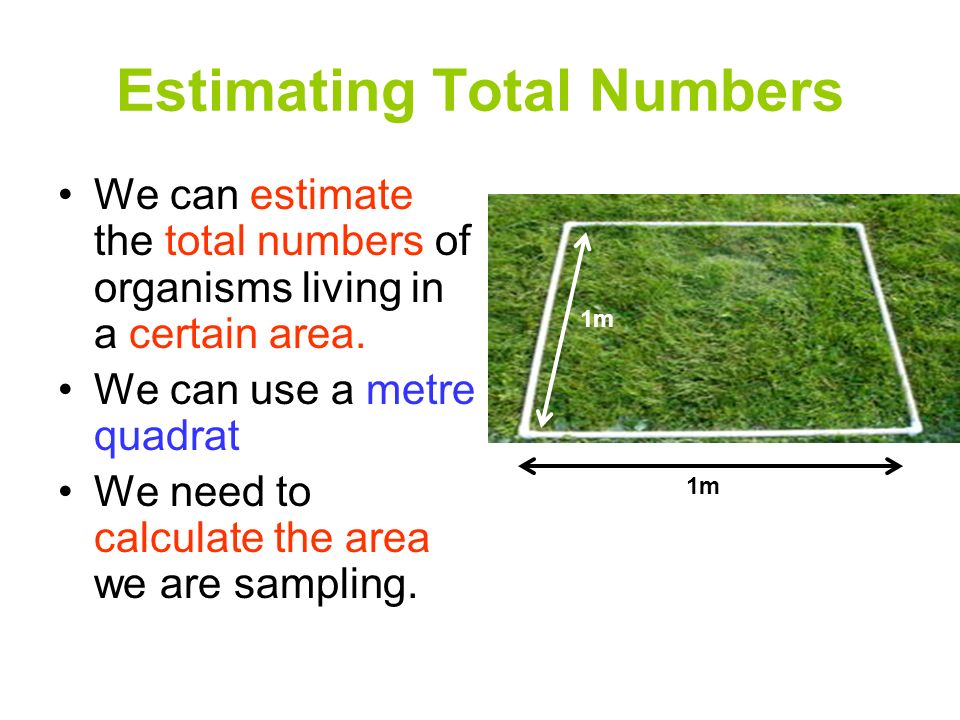 Estimating Total Numbers

• We can estimate the total numbers of organisms living in a certain area.
• We can use a metre quadrat
• We need to calculate the area we are sampling.

1m

1m